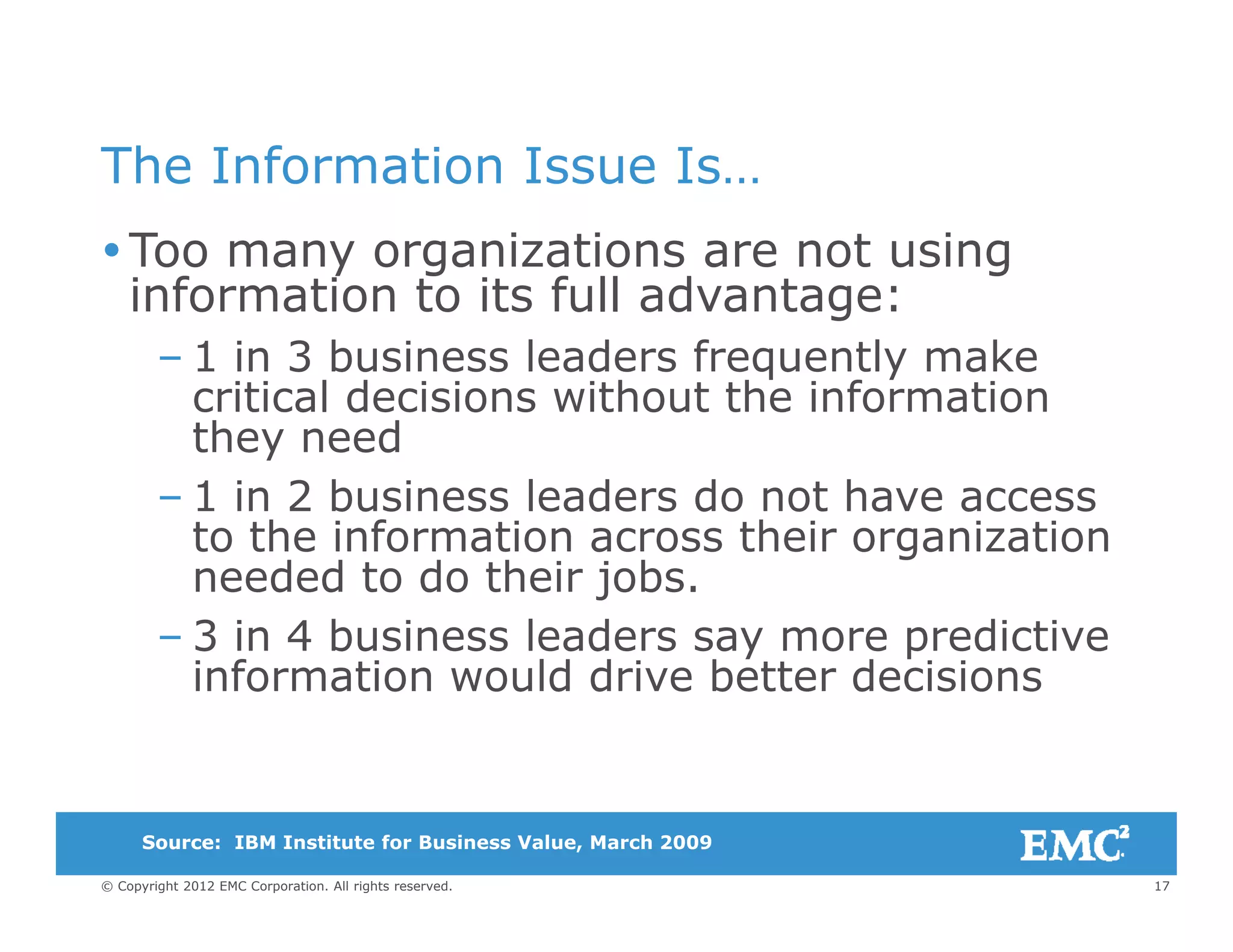 The Information Issue Is…

• Too many organizations are not using information to its full advantage:

– 1 in 3 business leaders frequently make critical decisions without the information they need

– 1 in 2 business leaders do not have access to the information across their organization needed to do their jobs.

– 3 in 4 business leaders say more predictive information would drive better decisions

Source: IBM Institute for Business Value, March 2009

EMC$^2$

© Copyright 2012 EMC Corporation. All rights reserved.

17